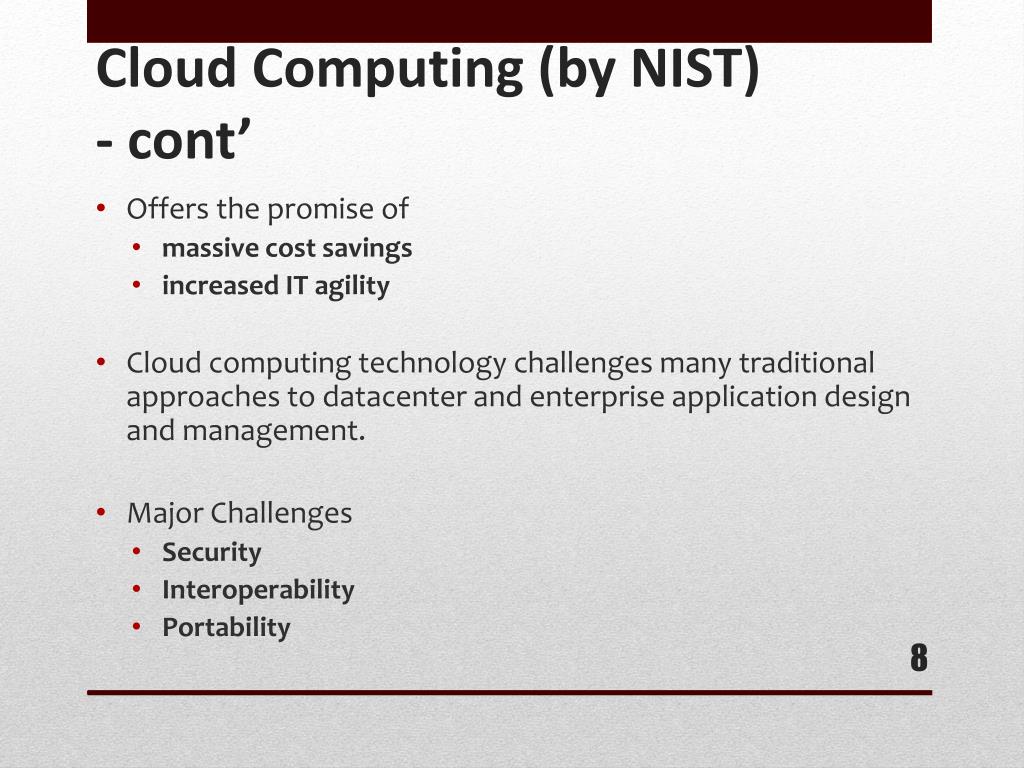 Cloud Computing (by NIST)
- cont’

• Offers the promise of
  • massive cost savings
  • increased IT agility

• Cloud computing technology challenges many traditional approaches to datacenter and enterprise application design and management.

• Major Challenges
  • Security
  • Interoperability
  • Portability

8